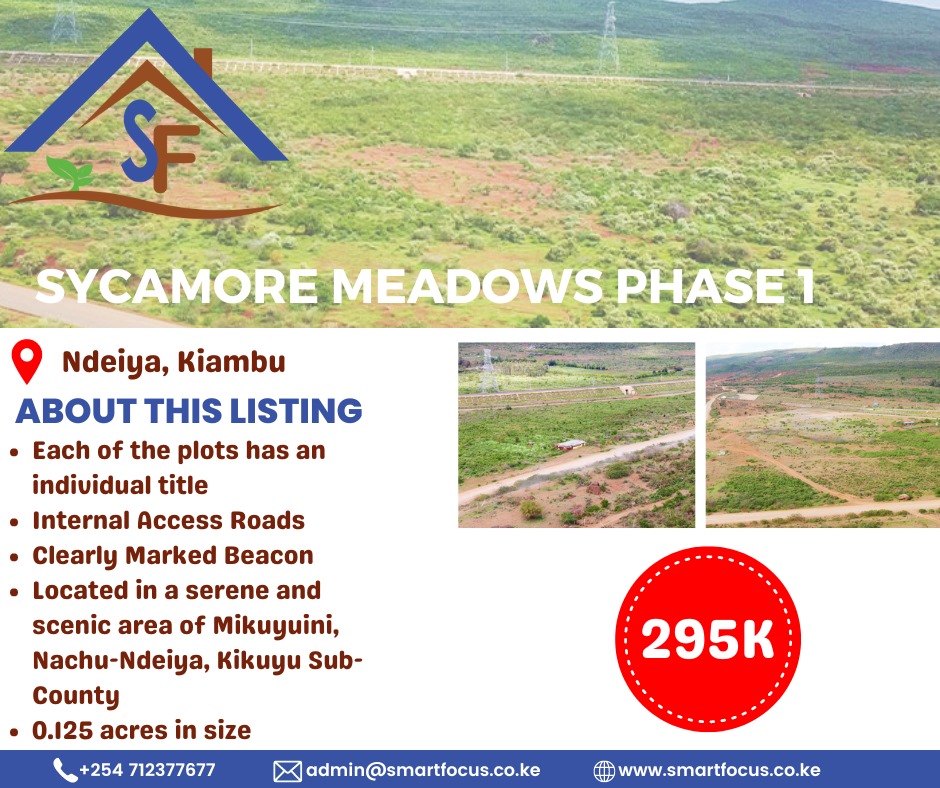 SF

SYCAMORE MEADOWS PHASE 1

Ndeiya, Kiambu

ABOUT THIS LISTING

- Each of the plots has an individual title
- Internal Access Roads
- Clearly Marked Beacon
- Located in a serene and scenic area of Mikuyuini, Nachu-Ndeiya, Kikuyu Sub-County
- 0.125 acres in size

295K

+254 712377677 admin@smartfocus.co.ke www.smartfocus.co.ke